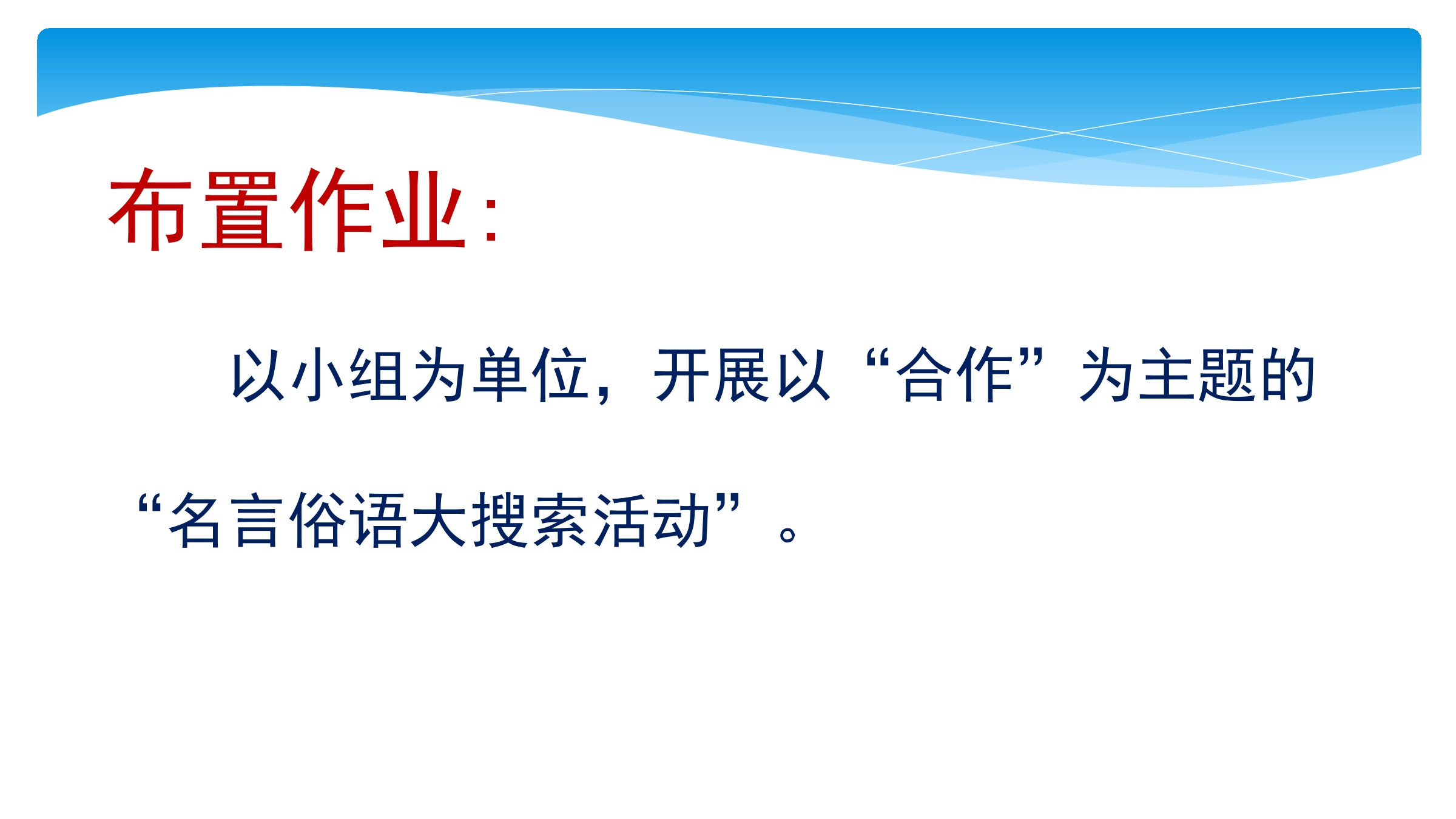 布置作业：

以小组为单位，开展以“合作”为主题的“名言俗语大搜索活动”。